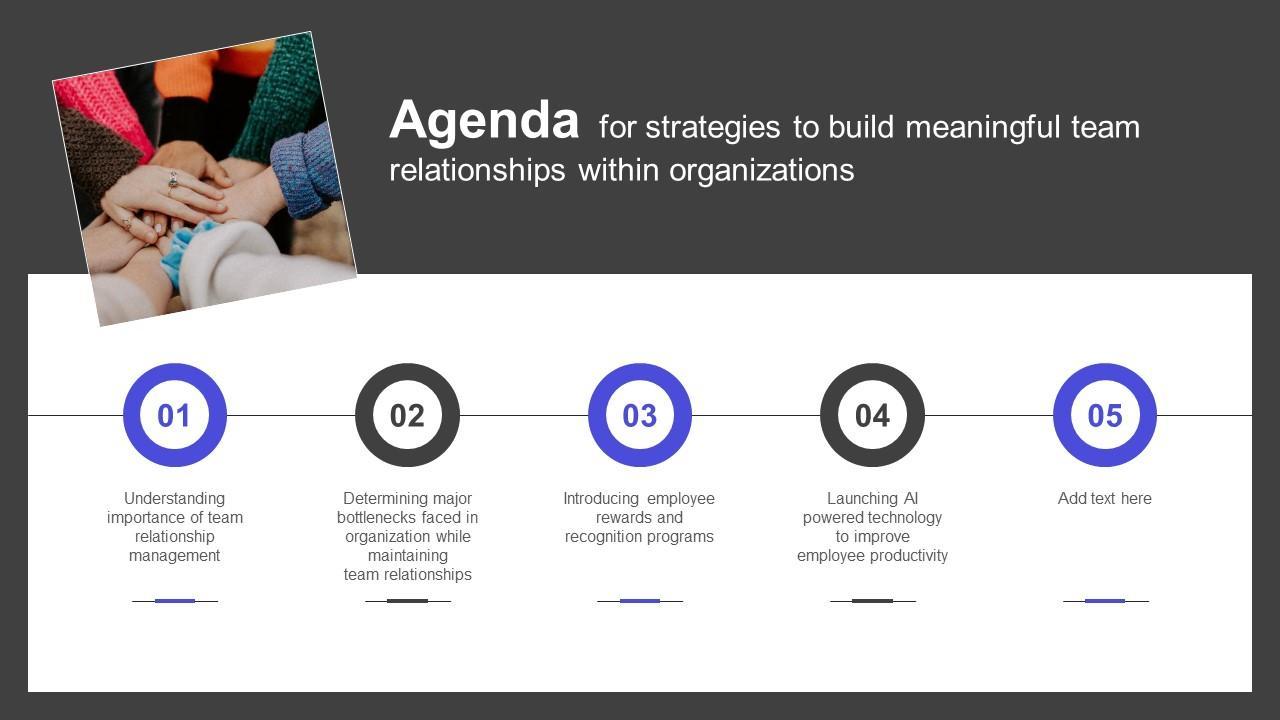 Agenda for strategies to build meaningful team relationships within organizations

01

Understanding importance of team relationship management

02

Determining major bottlenecks faced in organization while maintaining team relationships

03

Introducing employee rewards and recognition programs

04

Launching AI powered technology to improve employee productivity

05

Add text here